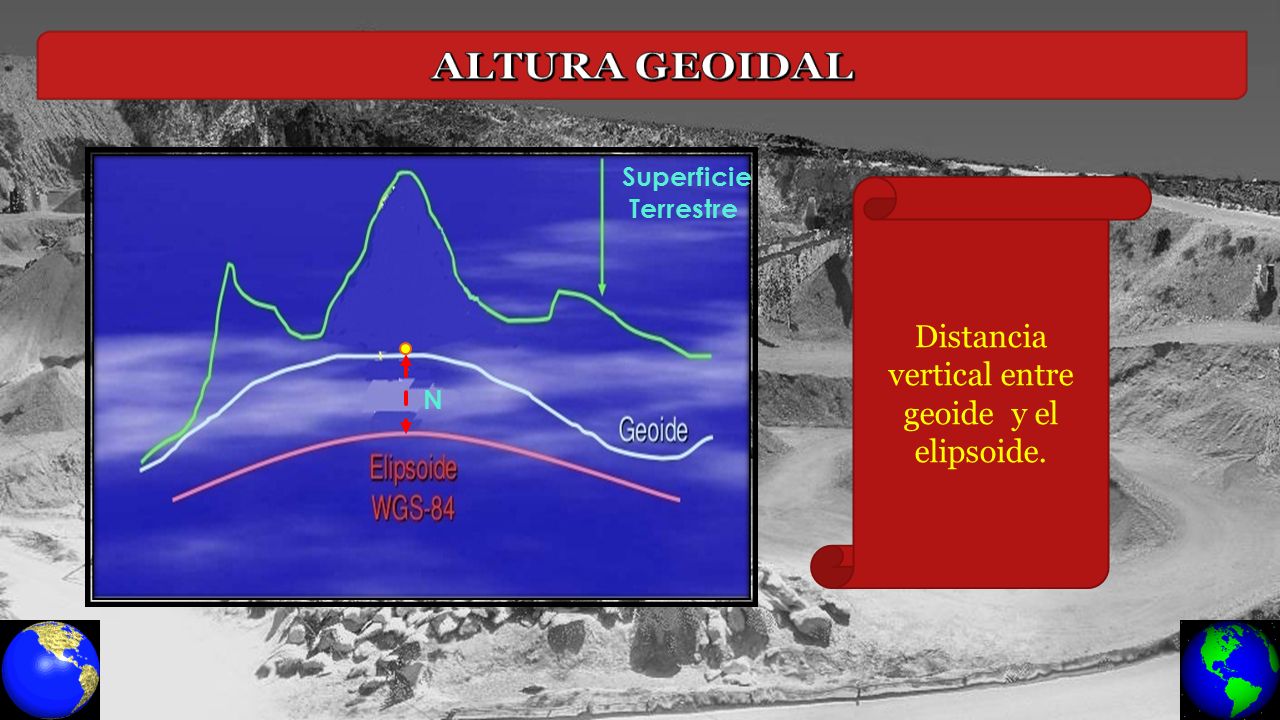 ALTURA GEOIDAL

Superficie Terrestre

N

Geoide

Elipsoide WGS-84

Distancia vertical entre geoide y el elipsoide.